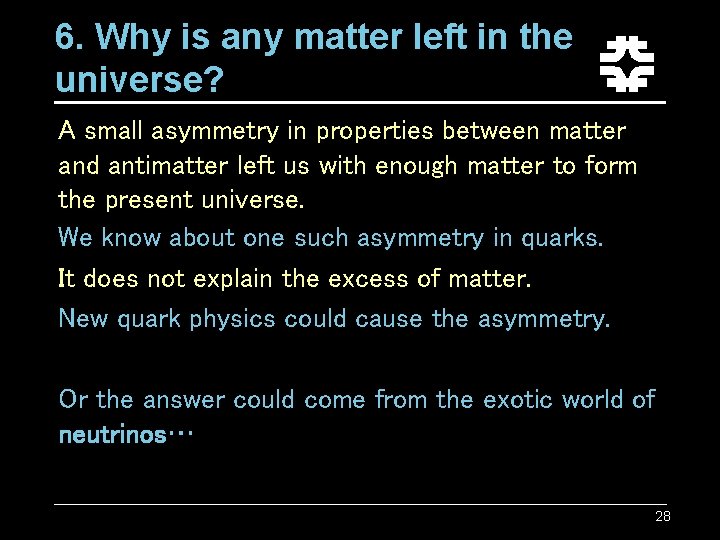 6. Why is any matter left in the universe?

A small asymmetry in properties between matter and antimatter left us with enough matter to form the present universe.

We know about one such asymmetry in quarks.

It does not explain the excess of matter.

New quark physics could cause the asymmetry.

Or the answer could come from the exotic world of neutrinos…

28